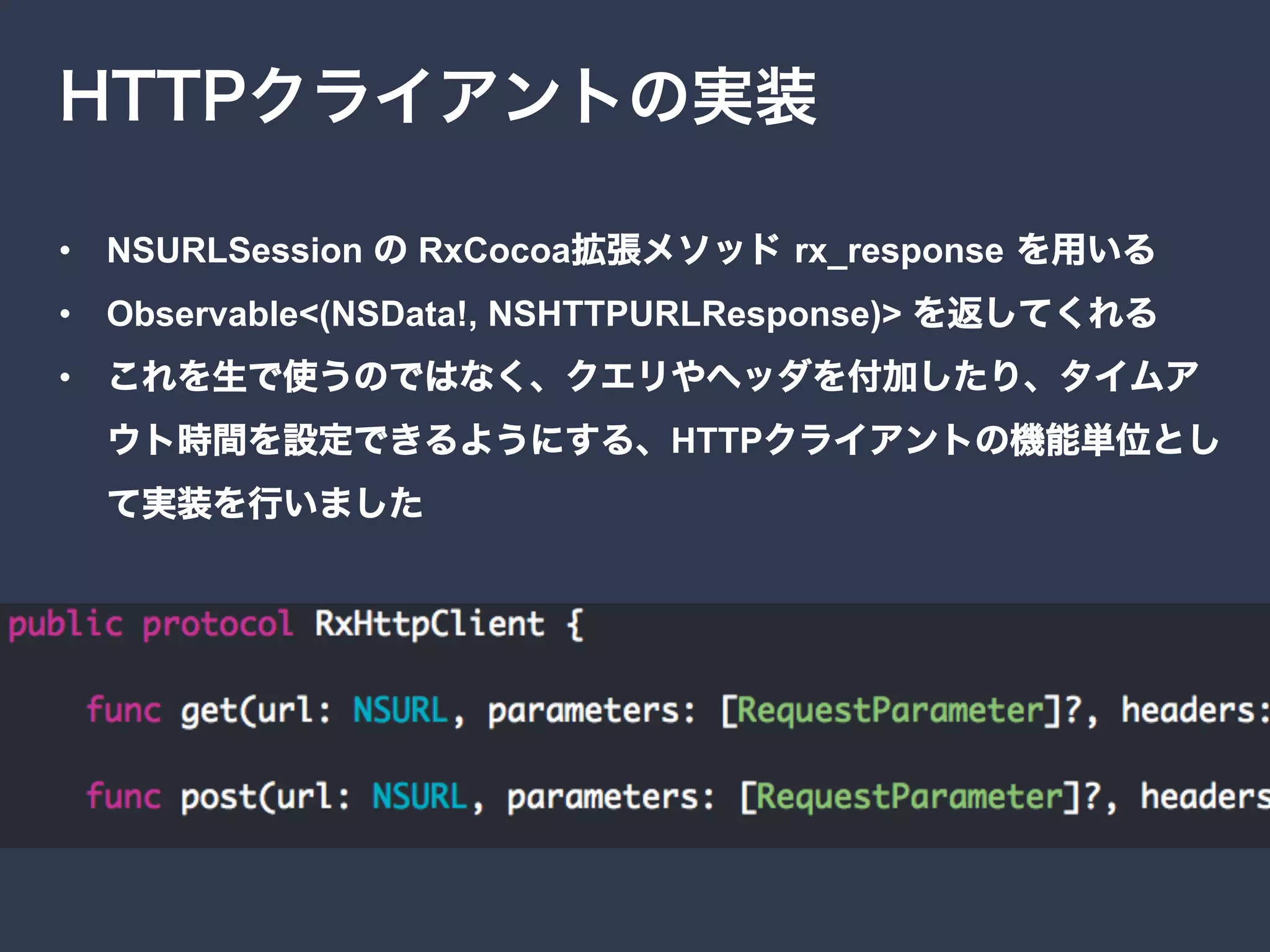 HTTPクライアントの実装

• NSURLSession の RxCocoa拡張メソッド rx_response を用いる
• Observable<(NSData!, NSHTTPURLResponse)> を返してくれる
• これを生で使うのではなく、クエリやヘッダを付加したり、タイムアウト時間を設定できるようにする、HTTPクライアントの機能単位として実装を行いました

public protocol RxHttpClient {

func get(url: NSURL, parameters: [RequestParameter]?, headers:

func post(url: NSURL, parameters: [RequestParameter]?, headers